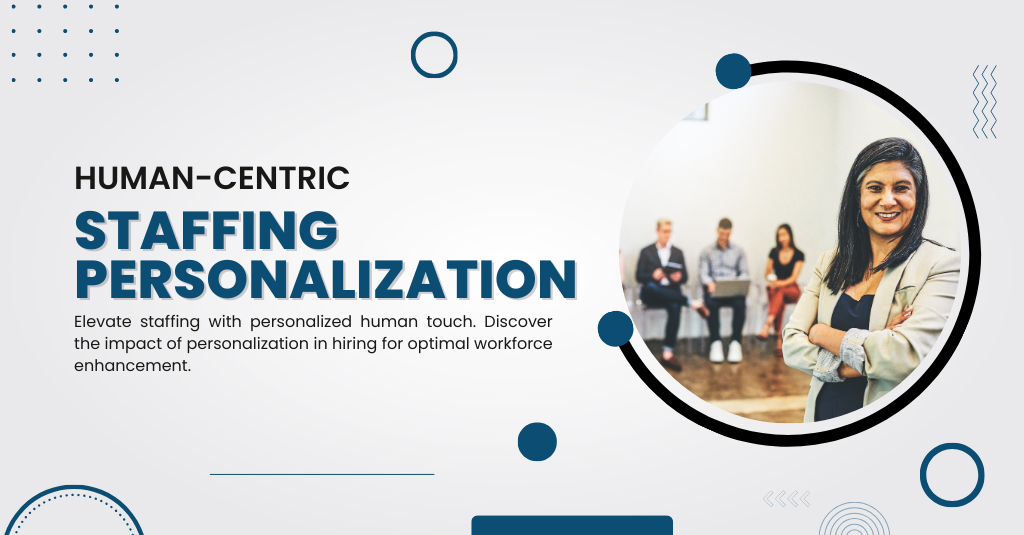 HUMAN-CENTRIC
STAFFING PERSONALIZATION

Elevate staffing with personalized human touch. Discover the impact of personalization in hiring for optimal workforce enhancement.